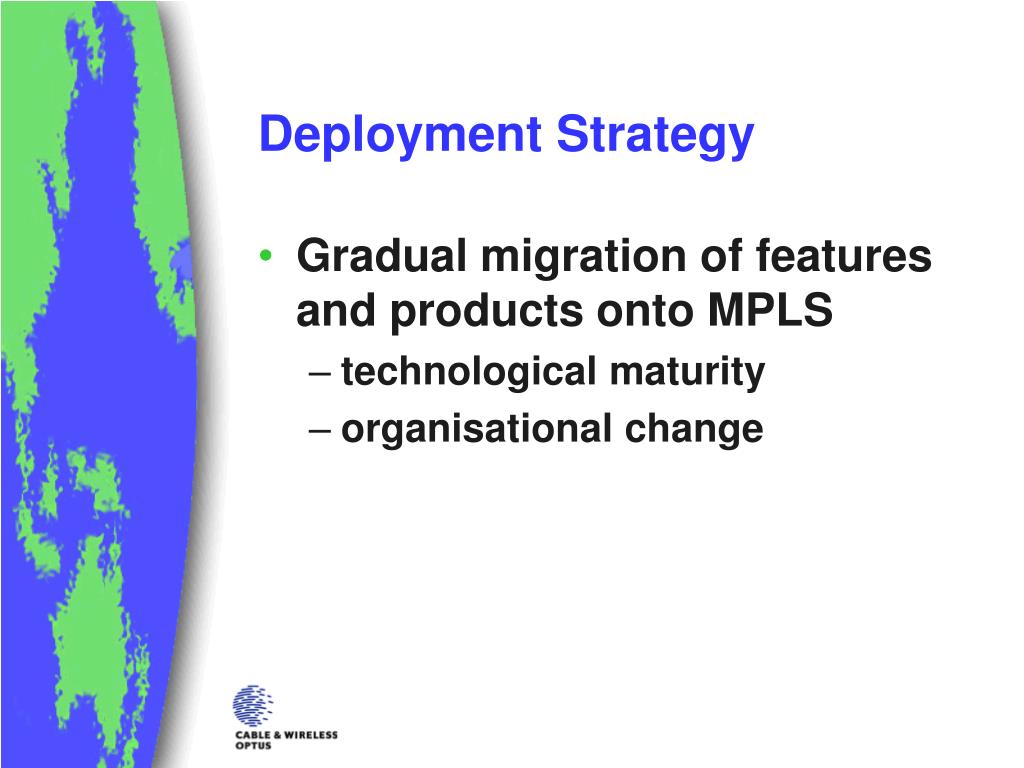 Deployment Strategy

• Gradual migration of features and products onto MPLS
– technological maturity
– organisational change

CABLE & WIRELESS
OPTUS